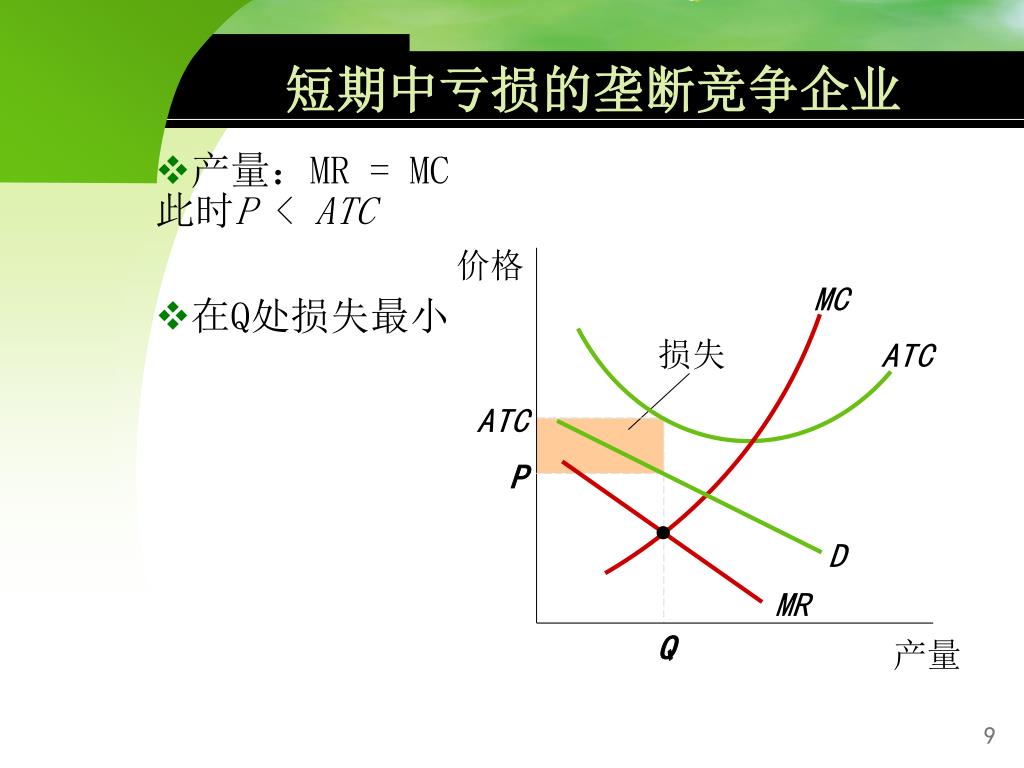 短期中亏损的垄断竞争企业

❖产量：MR = MC
此时$P < ATC$

❖在Q处损失最小

价格

MC

损失

ATC

ATC

P

D

MR

Q

产量

9